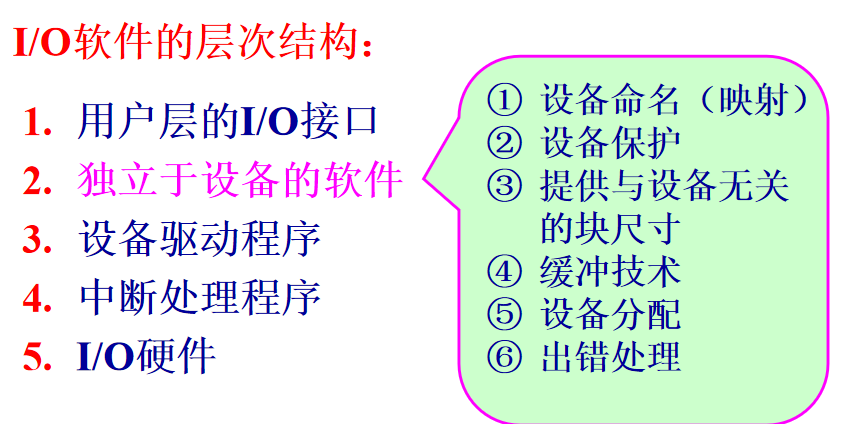 I/O软件的层次结构：

1. 用户层的I/O接口
2. 独立于设备的软件
3. 设备驱动程序
4. 中断处理程序
5. I/O硬件

① 设备命名（映射）
② 设备保护
③ 提供与设备无关的块尺寸
④ 缓冲技术
⑤ 设备分配
⑥ 出错处理